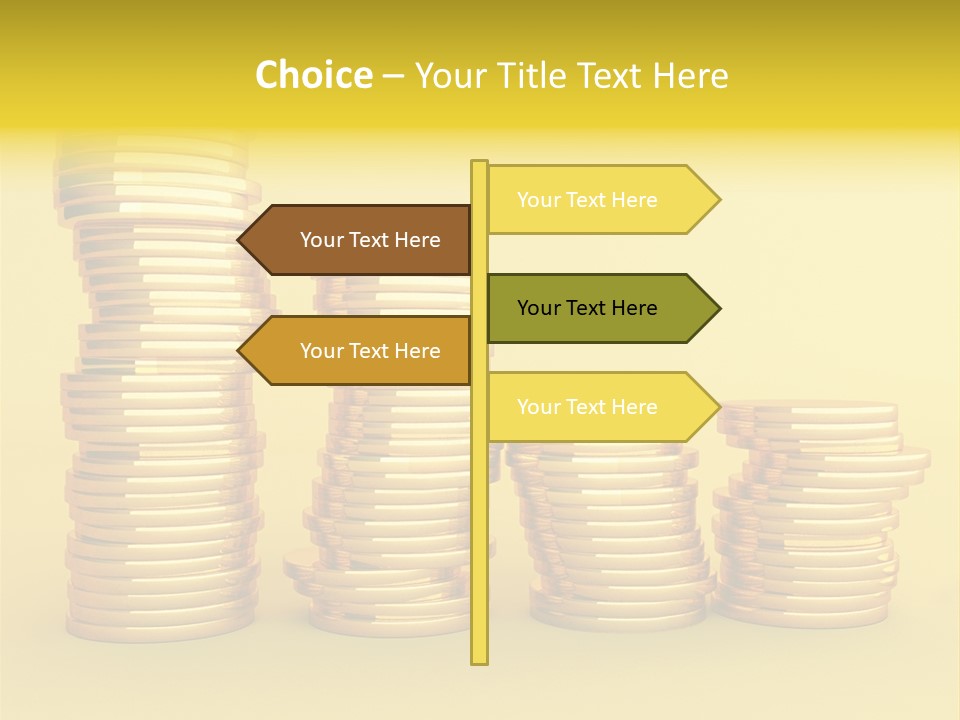 Choice – Your Title Text Here

Your Text Here

Your Text Here

Your Text Here

Your Text Here

Your Text Here